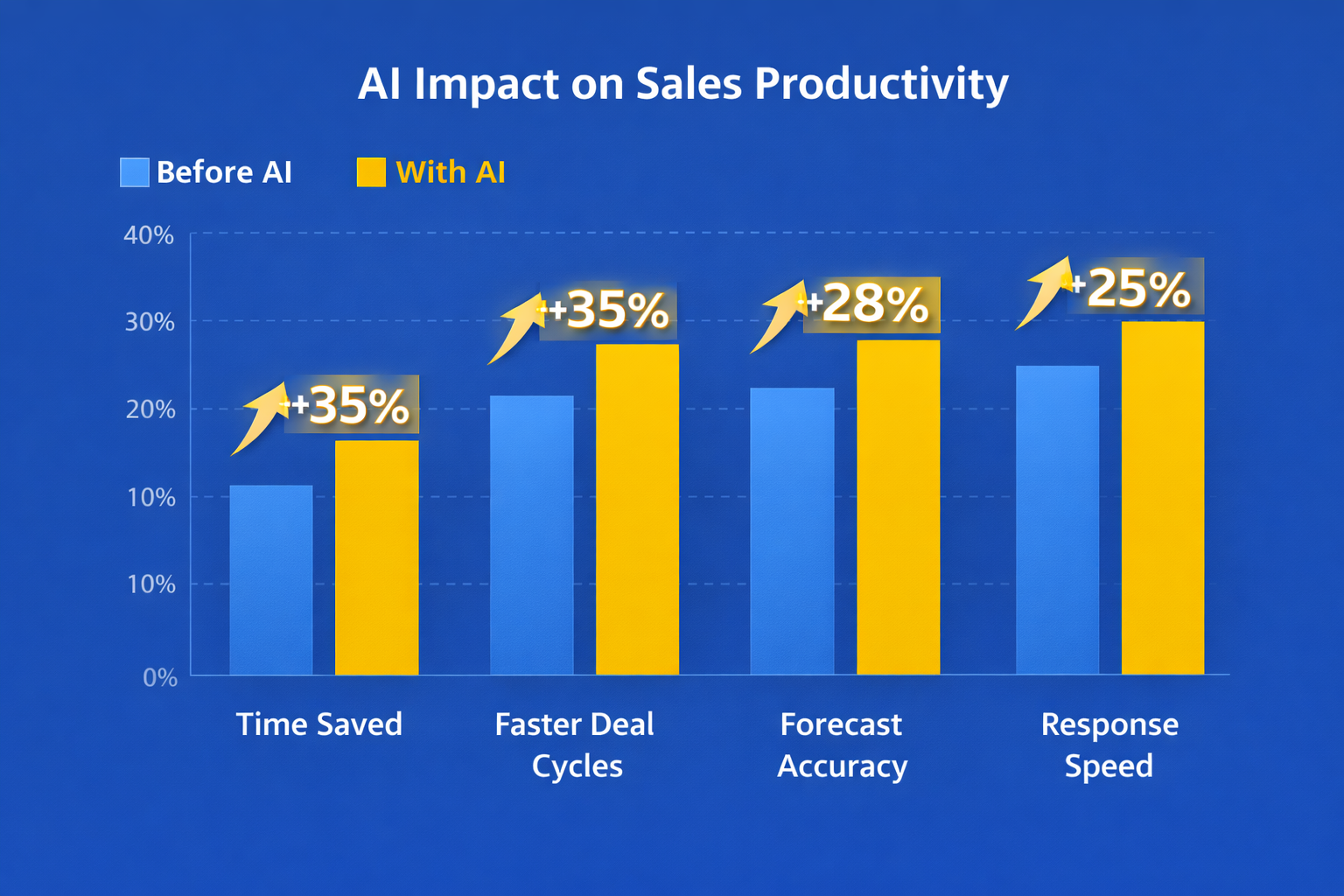 AI Impact on Sales Productivity

Before AI
With AI

40%
30%
20%
10%
10%
0%

+35%
+35%
+28%
+25%

Time Saved
Faster Deal Cycles
Forecast Accuracy
Response Speed